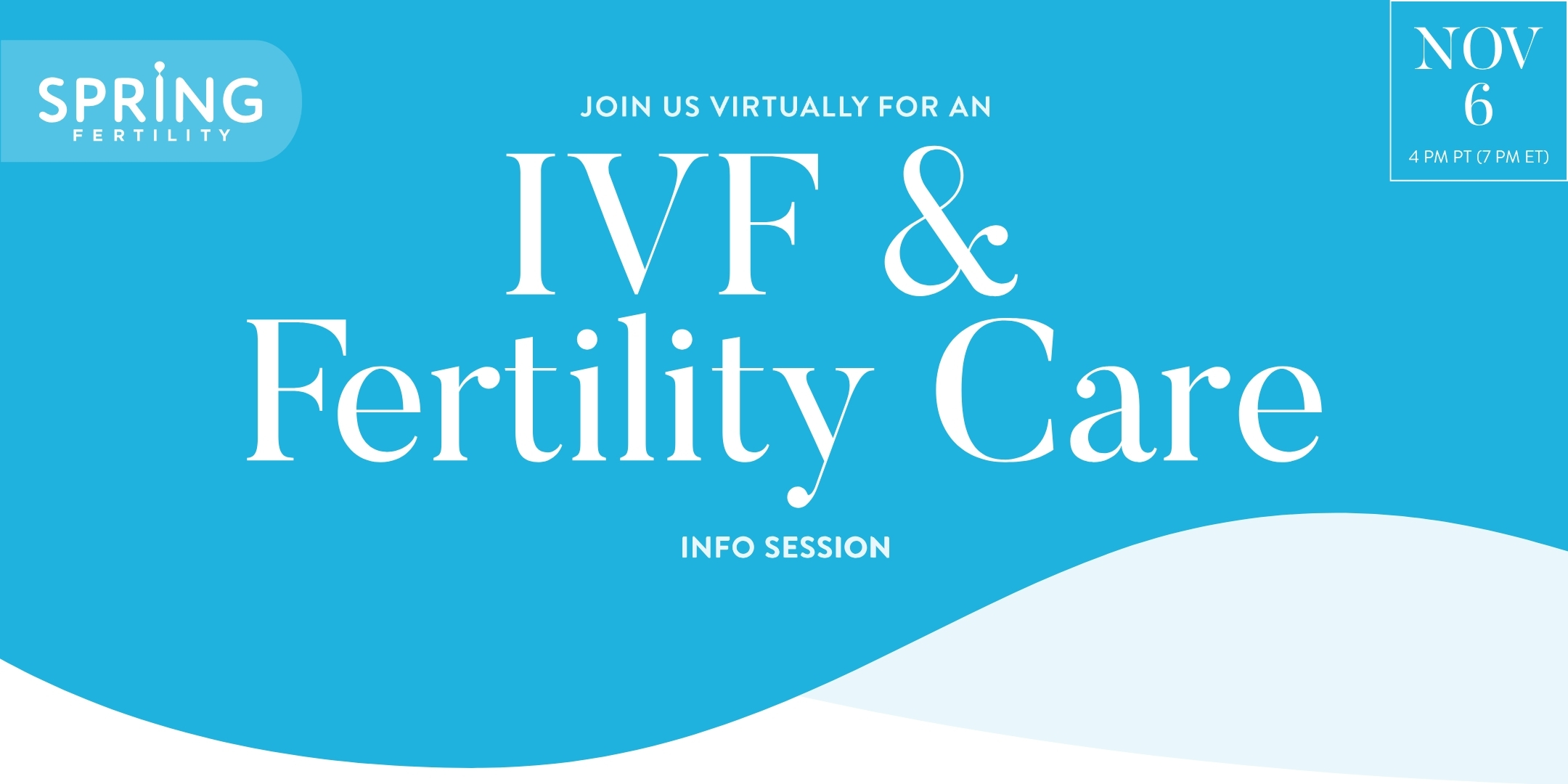 SPRING
FERTILITY

JOIN US VIRTUALLY FOR AN

IVF &
Fertility Care

INFO SESSION

NOV
6
4 PM PT (7 PM ET)